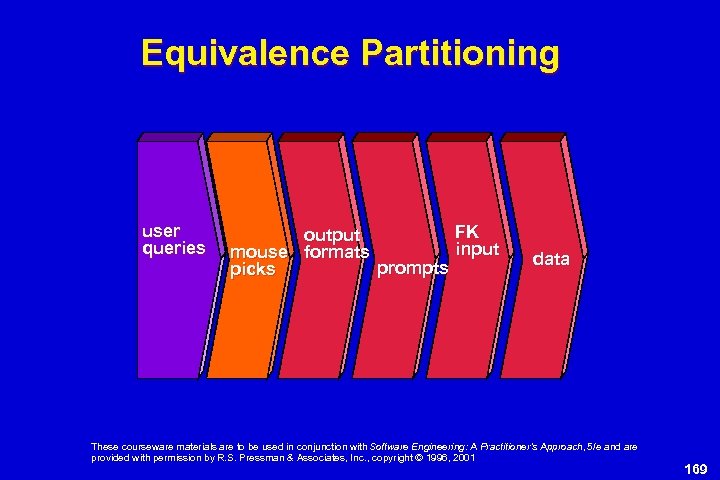 Equivalence Partitioning

user queries

mouse picks

output formats

prompts

FK input

data

These courseware materials are to be used in conjunction with Software Engineering: A Practitioner's Approach, 5/e and are provided with permission by R.S. Pressman & Associates, Inc., copyright © 1996, 2001

169